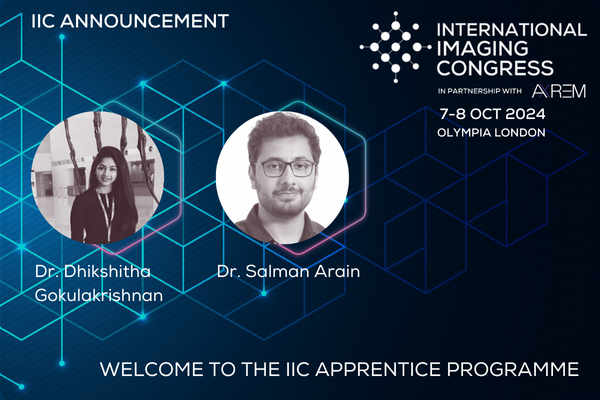 IIC ANNOUNCEMENT

INTERNATIONAL IMAGING CONGRESS

IN PARTNERSHIP WITH AXREM

7-8 OCT 2024
OLYMPIA LONDON

Dr. Dhikshitha Gokulakrishnan

Dr. Salman Arain

WELCOME TO THE IIC APPRENTICE PROGRAMME